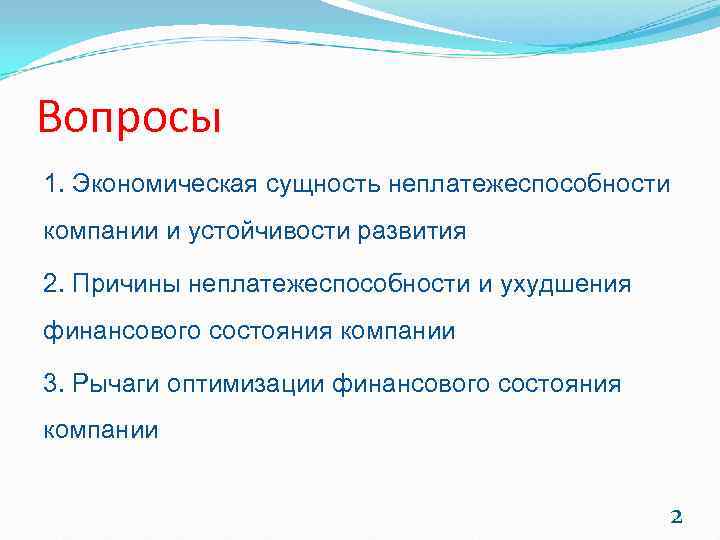 Вопросы

1. Экономическая сущность неплатежеспособности компании и устойчивости развития

2. Причины неплатежеспособности и ухудшения финансового состояния компании

3. Рычаги оптимизации финансового состояния компании

2